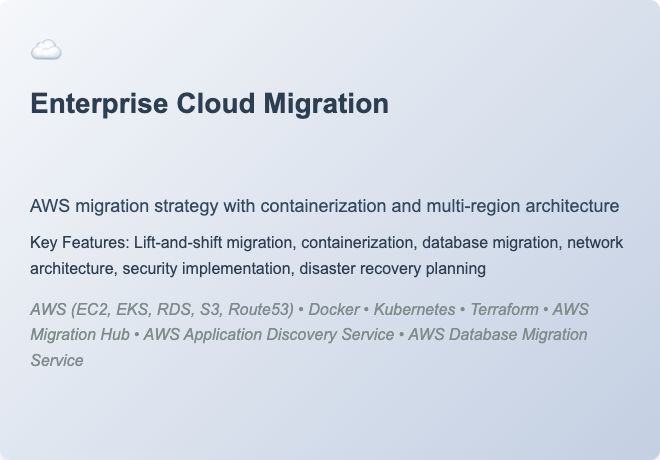 Enterprise Cloud Migration

AWS migration strategy with containerization and multi-region architecture

Key Features: Lift-and-shift migration, containerization, database migration, network architecture, security implementation, disaster recovery planning

AWS (EC2, EKS, RDS, S3, Route53) • Docker • Kubernetes • Terraform • AWS Migration Hub • AWS Application Discovery Service • AWS Database Migration Service